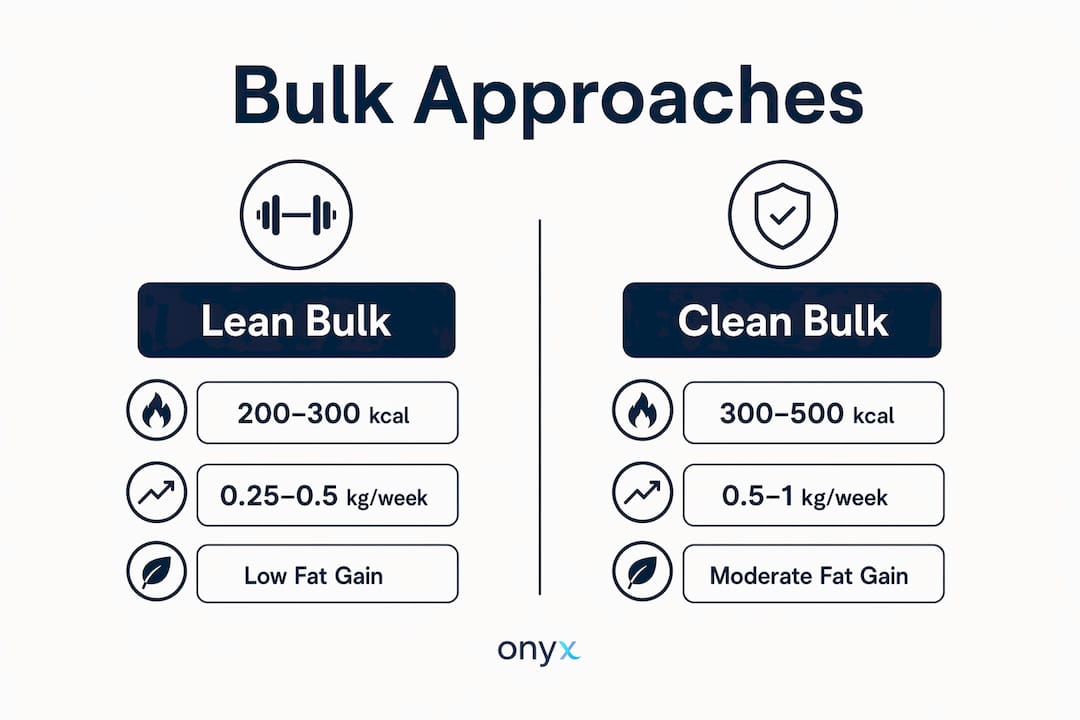 Bulk Approaches

Lean Bulk

200–300 kcal

0.25–0.5 kg/week

Low Fat Gain

Clean Bulk

300–500 kcal

0.5–1 kg/week

Moderate Fat Gain

onyx